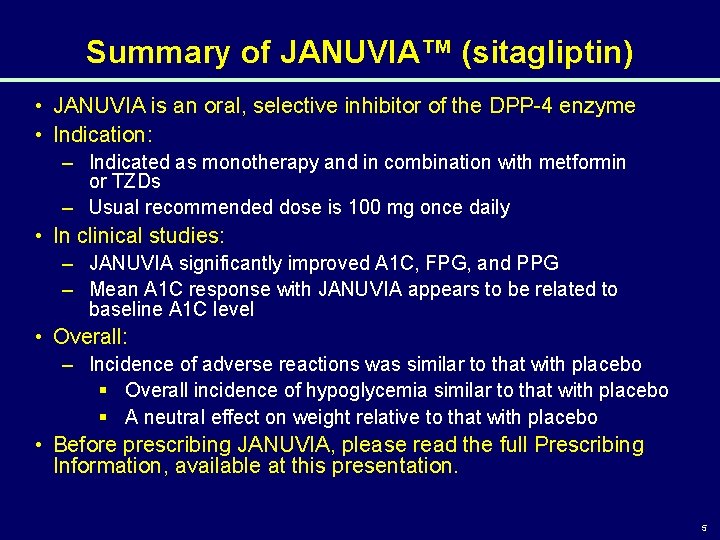 Summary of JANUVIA™ (sitagliptin)

• JANUVIA is an oral, selective inhibitor of the DPP-4 enzyme
• Indication:
– Indicated as monotherapy and in combination with metformin or TZDs
– Usual recommended dose is 100 mg once daily
• In clinical studies:
– JANUVIA significantly improved A1C, FPG, and PPG
– Mean A1C response with JANUVIA appears to be related to baseline A1C level
• Overall:
– Incidence of adverse reactions was similar to that with placebo
▪ Overall incidence of hypoglycemia similar to that with placebo
▪ A neutral effect on weight relative to that with placebo
• Before prescribing JANUVIA, please read the full Prescribing Information, available at this presentation.

5